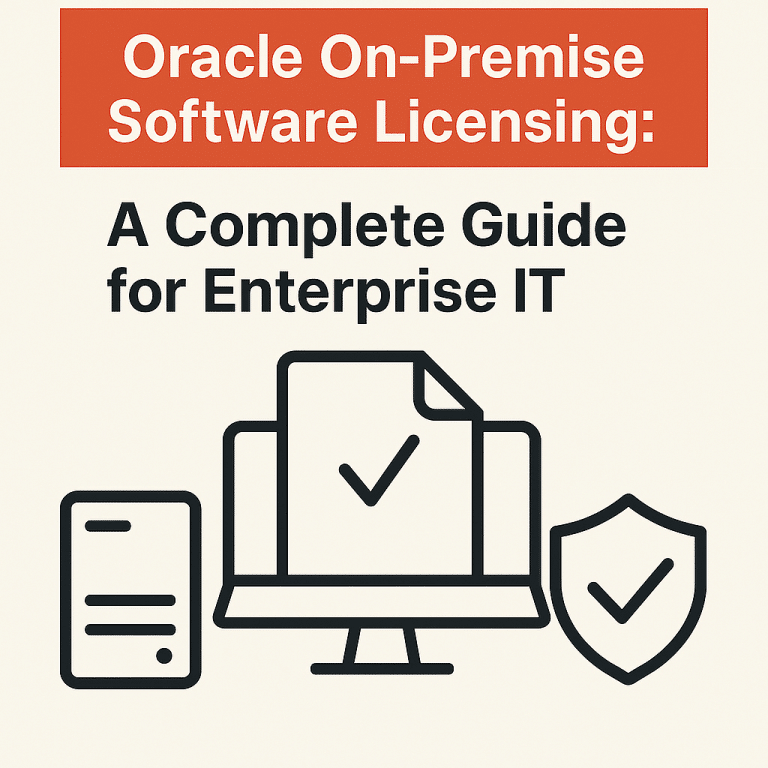 Oracle On-Premise Software Licensing:

A Complete Guide for Enterprise IT